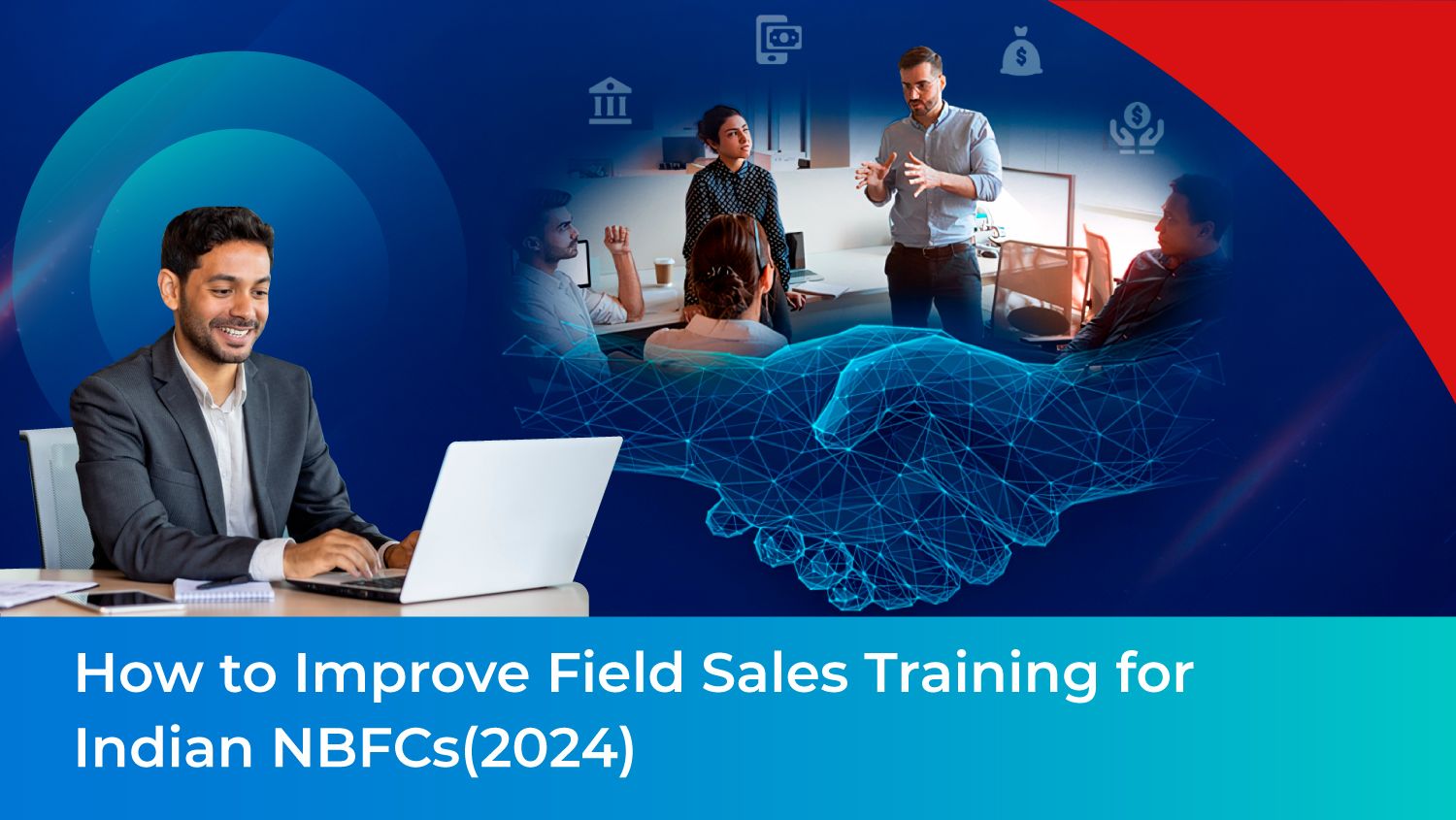 How to Improve Field Sales Training for Indian NBFCs(2024)